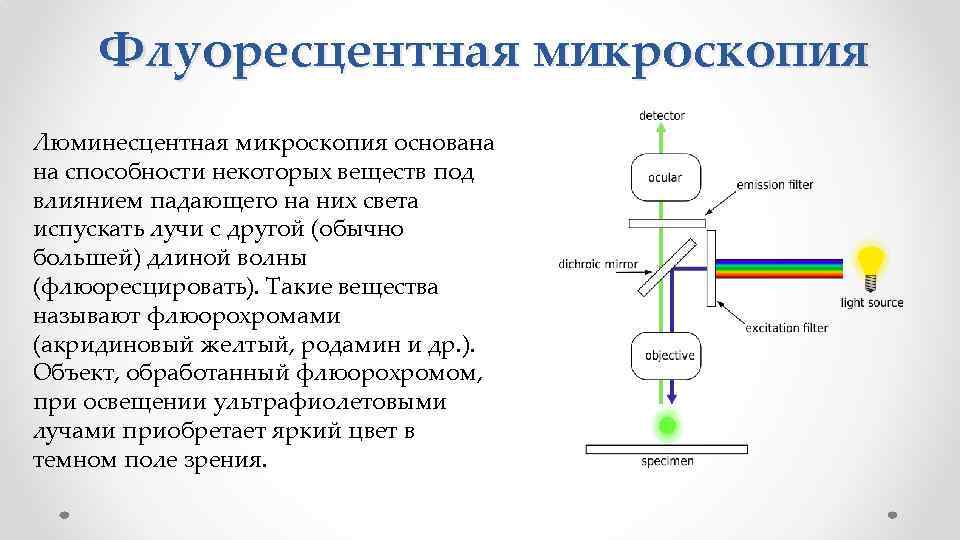 Флуоресцентная микроскопия

Люминесцентная микроскопия основана на способности некоторых веществ под влиянием падающего на них света испускать лучи с другой (обычно большей) длиной волны (флюоресцировать). Такие вещества называют флюорохромами (акридиновый желтый, родамин и др.). Объект, обработанный флюорохромом, при освещении ультрафиолетовыми лучами приобретает яркий цвет в темном поле зрения.

detector
ocular
emission filter
dichroic mirror
light source
excitation filter
objective
specimen